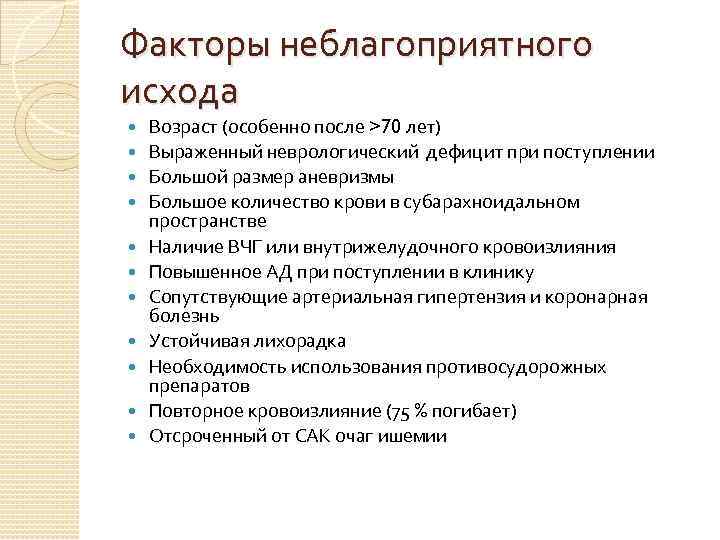 Факторы неблагоприятного исхода

- Возраст (особенно после >70 лет)
- Выраженный неврологический дефицит при поступлении
- Большой размер аневризмы
- Большое количество крови в субарахноидальном пространстве
- Наличие ВЧГ или внутрижелудочного кровоизлияния
- Повышенное АД при поступлении в клинику
- Сопутствующие артериальная гипертензия и коронарная болезнь
- Устойчивая лихорадка
- Необходимость использования противосудорожных препаратов
- Повторное кровоизлияние (75 % погибает)
- Отсроченный от САК очаг ишемии